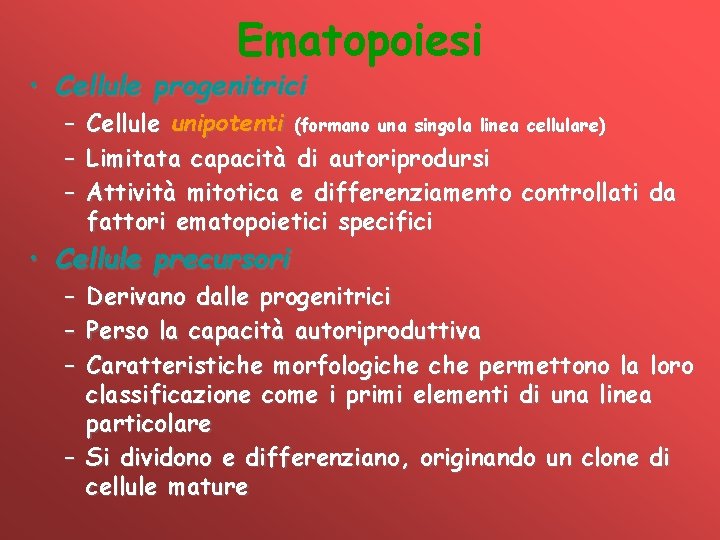 Ematopoiesi

• Cellule progenitrici
– Cellule unipotenti (formano una singola linea cellulare)
– Limitata capacità di autoriprodursi
– Attività mitotica e differenziamento controllati da fattori ematopoietici specifici
• Cellule precursori
– Derivano dalle progenitrici
– Perso la capacità autoriproduttiva
– Caratteristiche morfologiche che permettono la loro classificazione come i primi elementi di una linea particolare
– Si dividono e differenziano, originando un clone di cellule mature